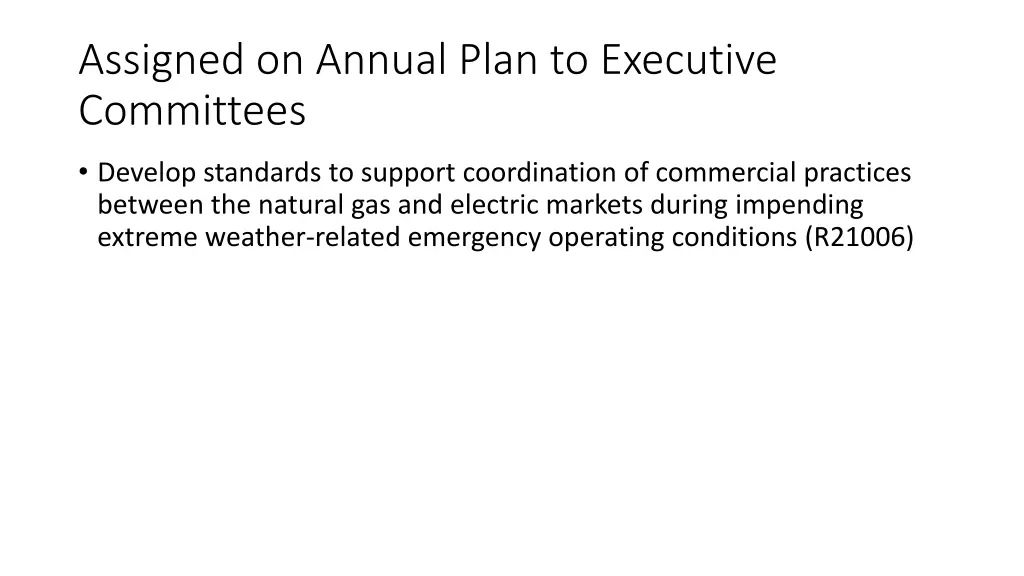 Assigned on Annual Plan to Executive Committees

• Develop standards to support coordination of commercial practices between the natural gas and electric markets during impending extreme weather-related emergency operating conditions (R21006)